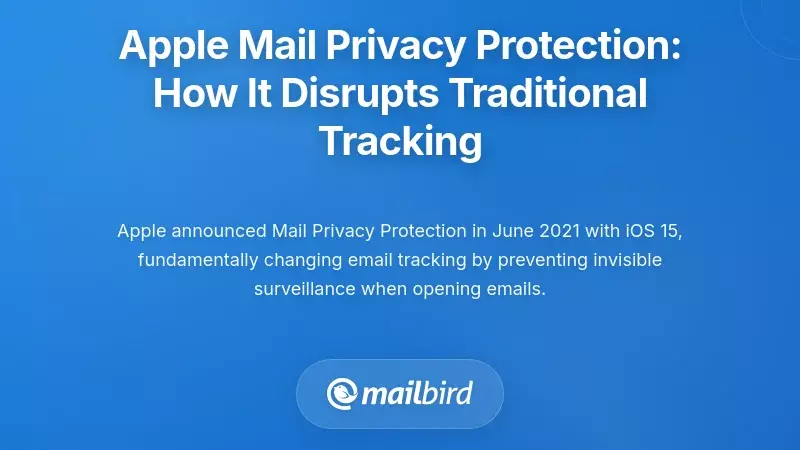 Apple Mail Privacy Protection: How It Disrupts Traditional Tracking

Apple announced Mail Privacy Protection in June 2021 with iOS 15, fundamentally changing email tracking by preventing invisible surveillance when opening emails.

mailbird